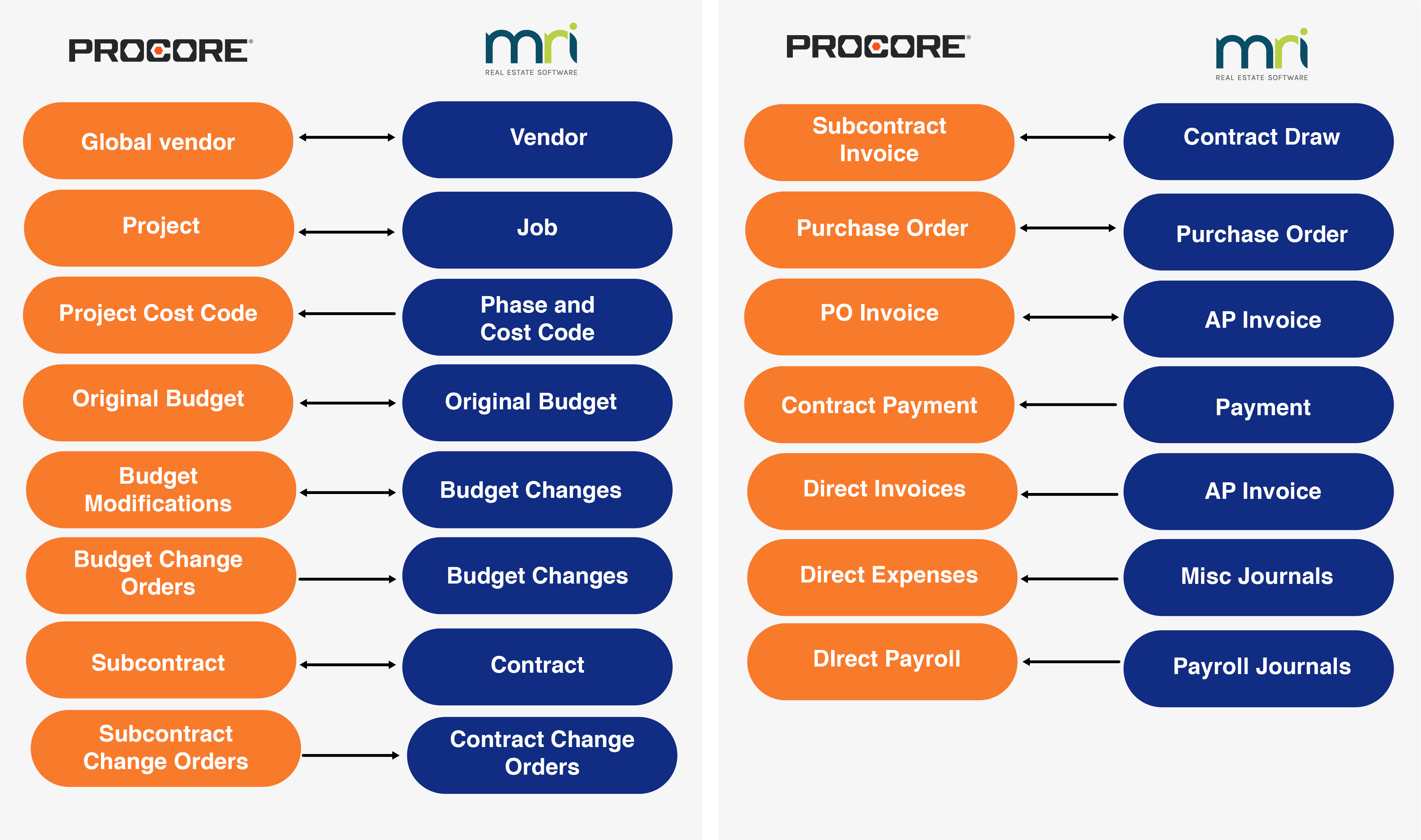 PROCORE®

mri
REAL ESTATE SOFTWARE

Global vendor

Vendor

Project

Job

Project Cost Code

Phase and Cost Code

Original Budget

Original Budget

Budget Modifications

Budget Changes

Budget Change Orders

Budget Changes

Subcontract

Contract

Subcontract Change Orders

Contract Change Orders

PROCORE®

mri
REAL ESTATE SOFTWARE

Subcontract Invoice

Contract Draw

Purchase Order

Purchase Order

PO Invoice

AP Invoice

Contract Payment

Payment

Direct Invoices

AP Invoice

Direct Expenses

Misc Journals

DIrect Payroll

Payroll Journals